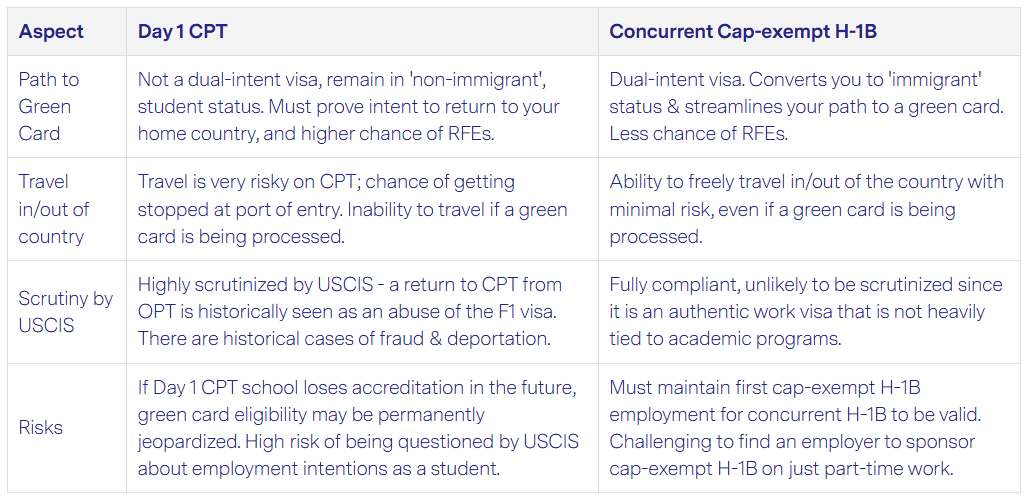 | Aspect | Day 1 CPT | Concurrent Cap-exempt H-1B |
|---|---|---|
| Path to Green Card | Not a dual-intent visa, remain in 'non-immigrant', student status. Must prove intent to return to your home country, and higher chance of RFEs. | Dual-intent visa. Converts you to 'immigrant' status & streamlines your path to a green card. Less chance of RFEs. |
| Travel in/out of country | Travel is very risky on CPT; chance of getting stopped at port of entry. Inability to travel if a green card is being processed. | Ability to freely travel in/out of the country with minimal risk, even if a green card is being processed. |
| Scrutiny by USCIS | Highly scrutinized by USCIS - a return to CPT from OPT is historically seen as an abuse of the F1 visa. There are historical cases of fraud & deportation. | Fully compliant, unlikely to be scrutinized since it is an authentic work visa that is not heavily tied to academic programs. |
| Risks | If Day 1 CPT school loses accreditation in the future, green card eligibility may be permanently jeopardized. High risk of being questioned by USCIS about employment intentions as a student. | Must maintain first cap-exempt H-1B employment for concurrent H-1B to be valid. Challenging to find an employer to sponsor cap-exempt H-1B on just part-time work. |